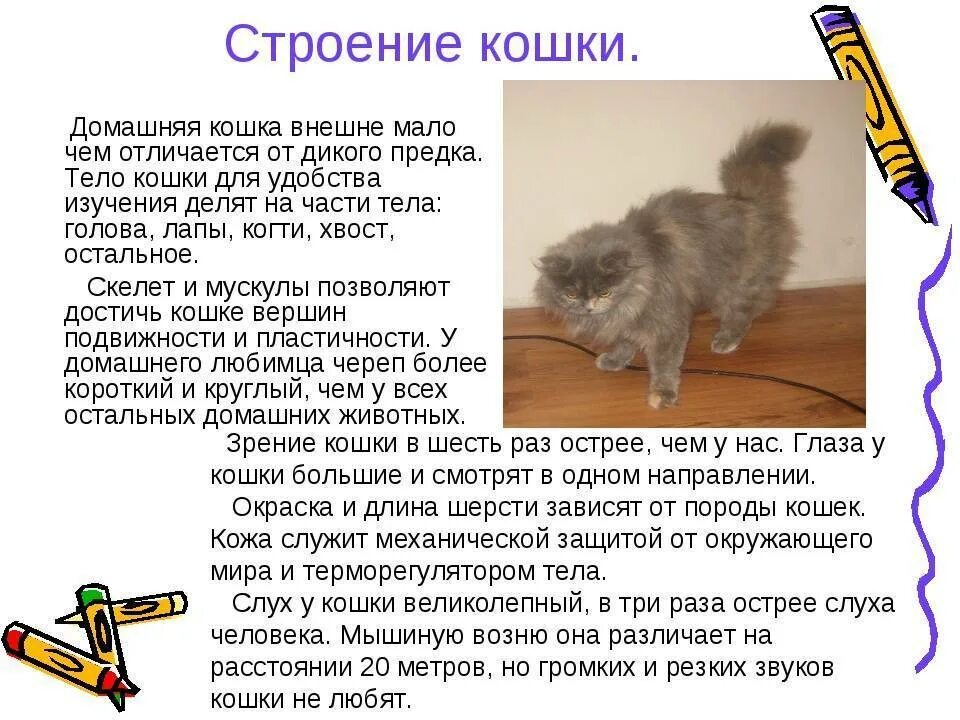 Строение кошки.

Домашняя кошка внешне мало чем отличается от дикого предка. Тело кошки для удобства изучения делят на части тела: голова, лапы, когти, хвост, остальное.

Скелет и мускулы позволяют достичь кошке вершин подвижности и пластичности. У домашнего любимца череп более короткий и круглый, чем у всех остальных домашних животных.

Зрение кошки в шесть раз острее, чем у нас. Глаза у кошки большие и смотрят в одном направлении.

Окраска и длина шерсти зависят от породы кошек. Кожа служит механической защитой от окружающего мира и терморегулятором тела.

Слух у кошки великолепный, в три раза острее слуха человека. Мышиную возню она различает на расстоянии 20 метров, но громких и резких звуков кошки не любят.